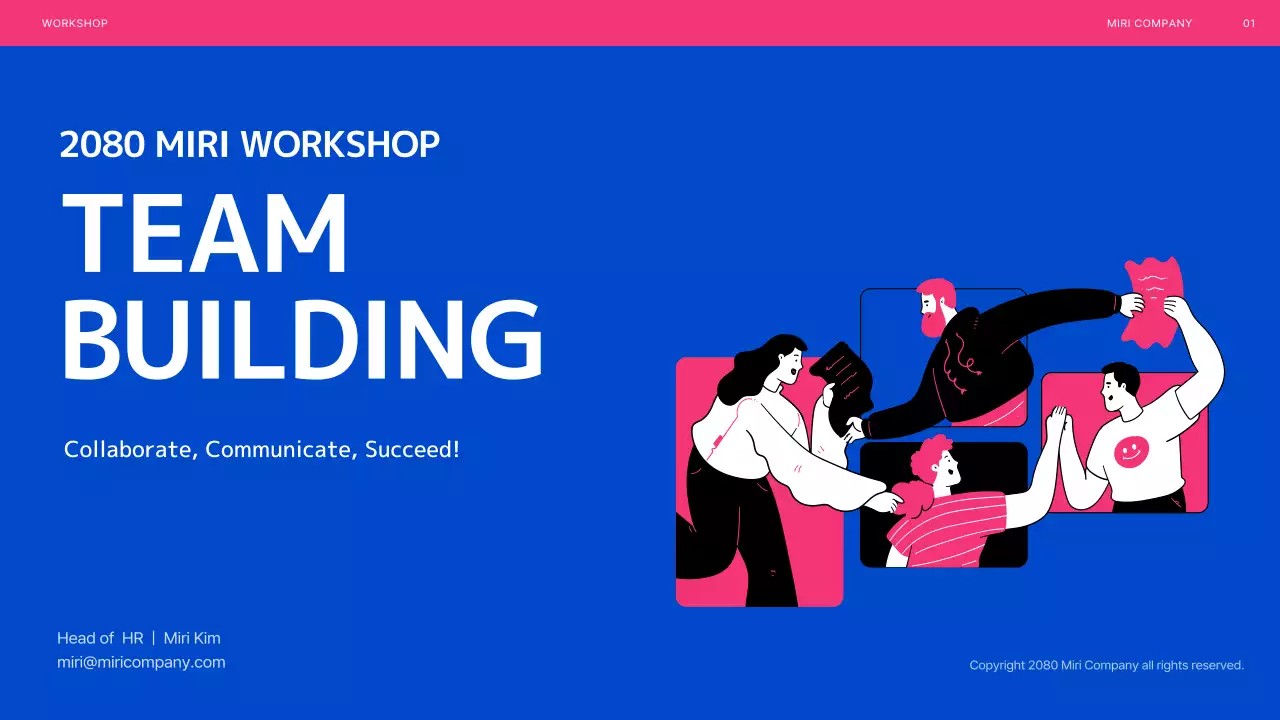 WORKSHOP

MIRI COMPANY 01

2080 MIRI WORKSHOP

TEAM BUILDING

Collaborate, Communicate, Succeed!

Head of HR | Miri Kim
miri@miricompany.com

Copyright 2080 Miri Company all rights reserved.